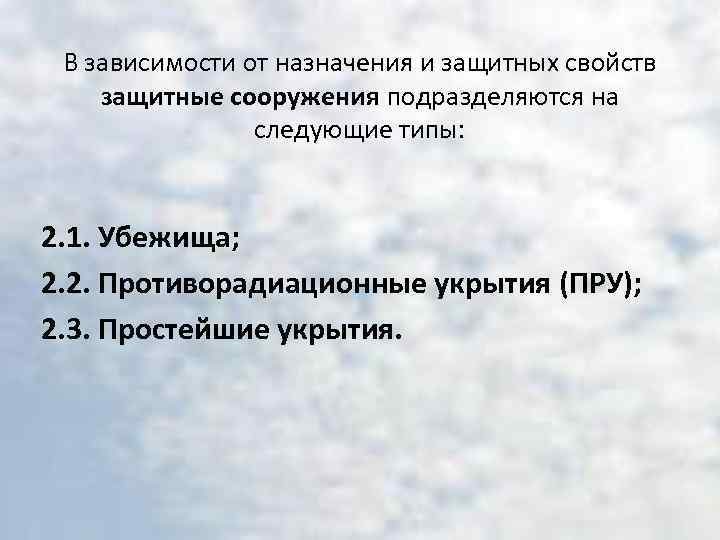 В зависимости от назначения и защитных свойств защитные сооружения подразделяются на следующие типы:

2.1. Убежища;
2.2. Противорадиационные укрытия (ПРУ);
2.3. Простейшие укрытия.